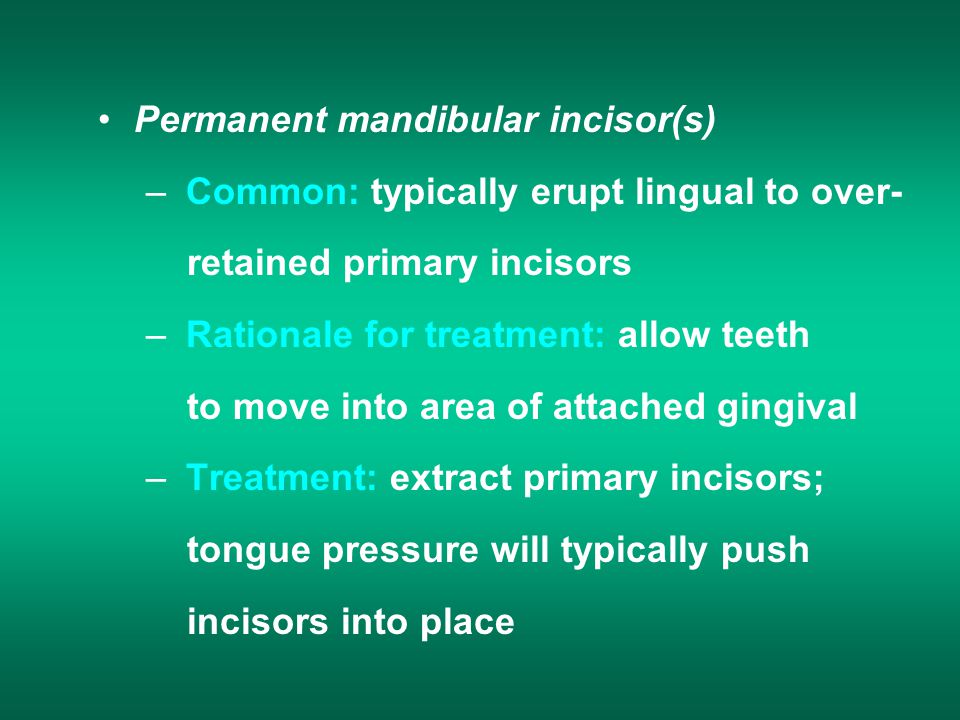 • Permanent mandibular incisor(s)

– Common: typically erupt lingual to over-retained primary incisors

– Rationale for treatment: allow teeth to move into area of attached gingival

– Treatment: extract primary incisors; tongue pressure will typically push incisors into place